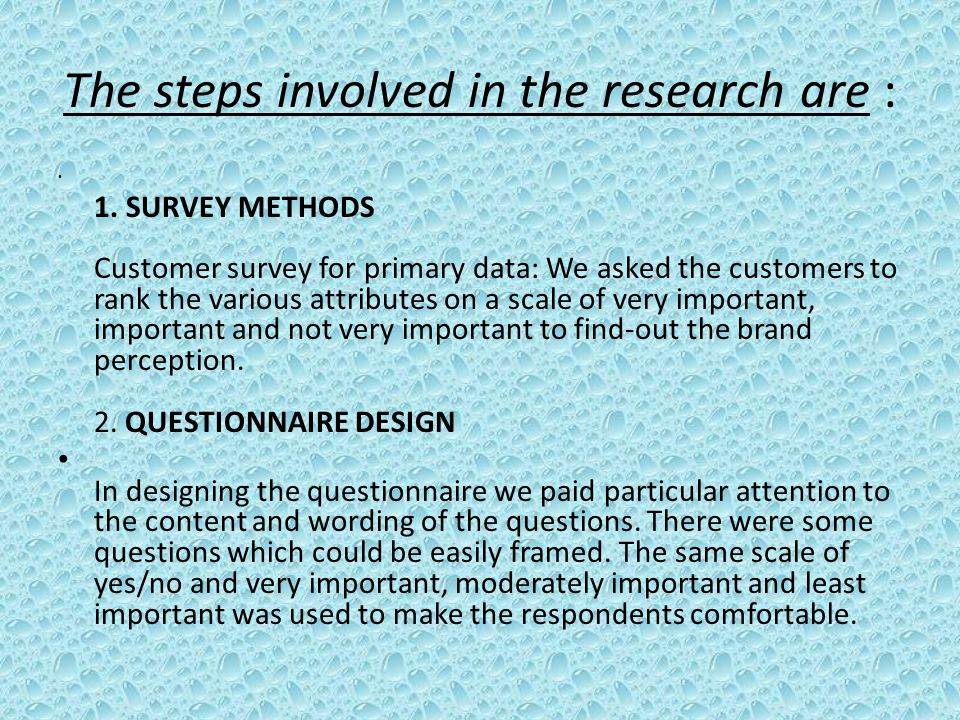 The steps involved in the research are :

1. SURVEY METHODS

Customer survey for primary data: We asked the customers to rank the various attributes on a scale of very important, important and not very important to find-out the brand perception.

2. QUESTIONNAIRE DESIGN

•

In designing the questionnaire we paid particular attention to the content and wording of the questions. There were some questions which could be easily framed. The same scale of yes/no and very important, moderately important and least important was used to make the respondents comfortable.